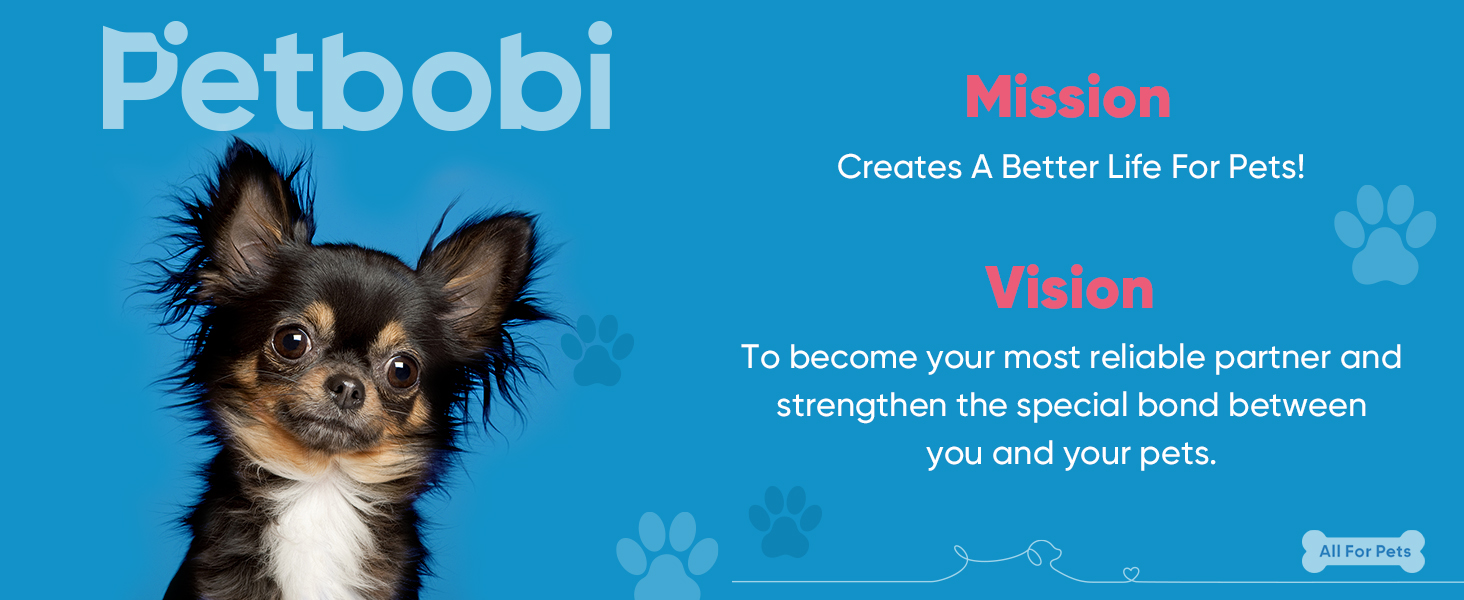 Petbobi

Mission

Creates A Better Life For Pets!

Vision

To become your most reliable partner and strengthen the special bond between you and your pets.

All For Pets